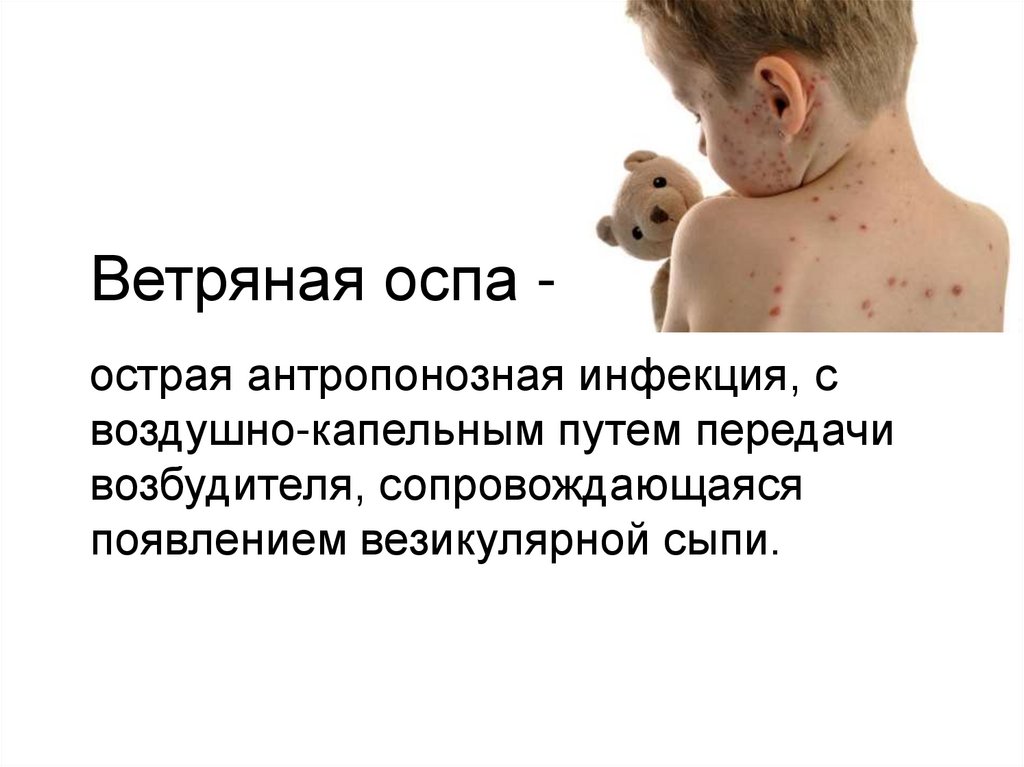 Ветряная оспа -

острая антропонозная инфекция, с воздушно-капельным путем передачи возбудителя, сопровождающаяся появлением везикулярной сыпи.